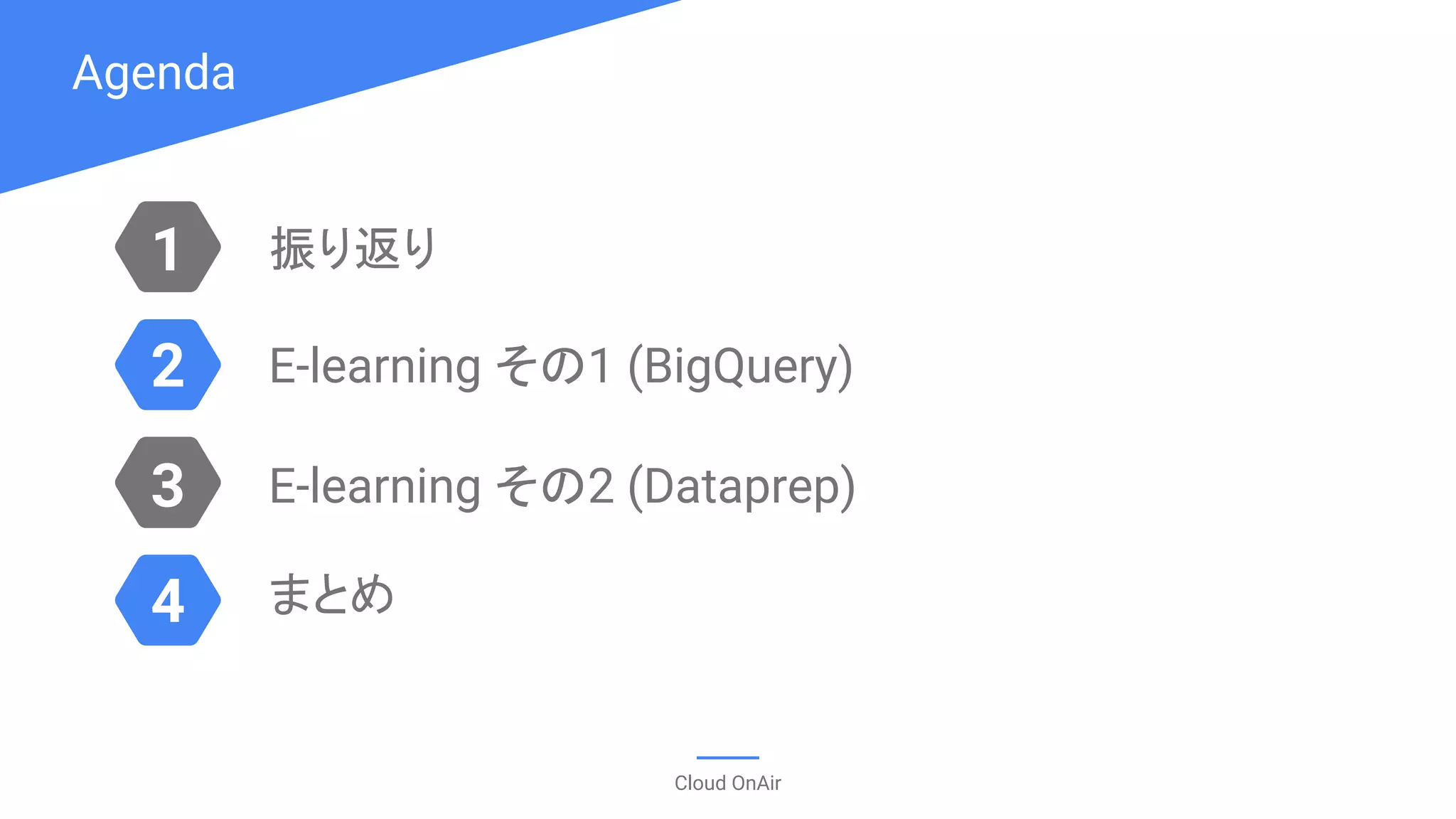 Agenda

1 振り返り

2 E-learning その1 (BigQuery)

3 E-learning その2 (Dataprep)

4 まとめ

Cloud OnAir